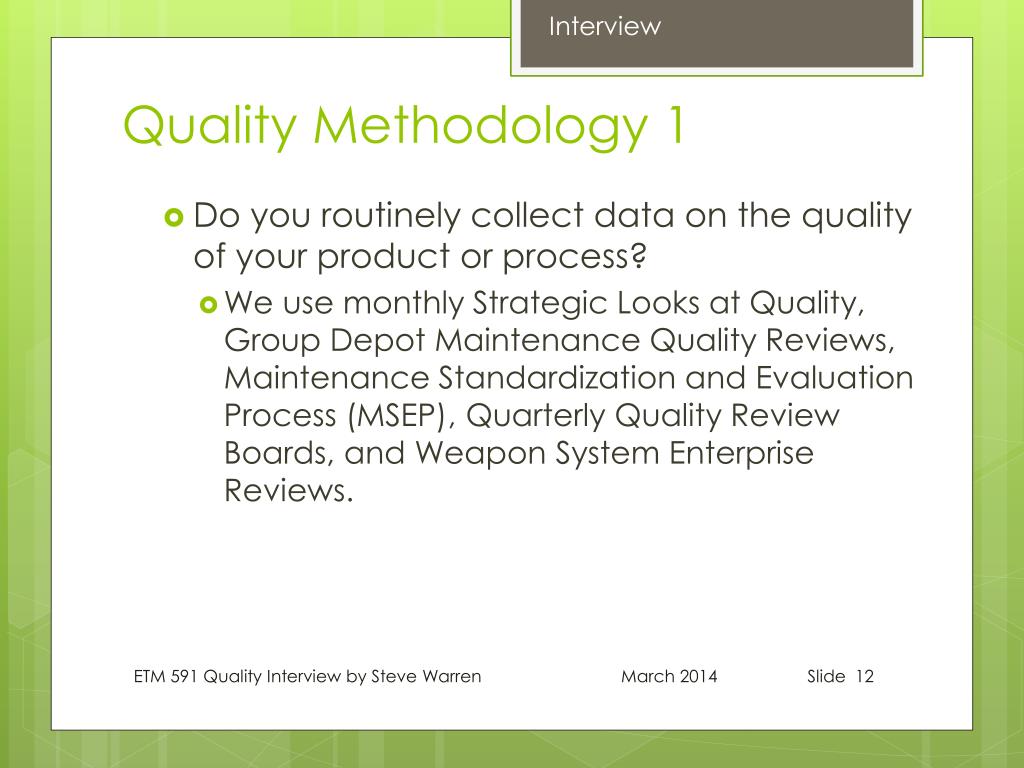 Interview

Quality Methodology 1

Do you routinely collect data on the quality of your product or process?

We use monthly Strategic Looks at Quality, Group Depot Maintenance Quality Reviews, Maintenance Standardization and Evaluation Process (MSEP), Quarterly Quality Review Boards, and Weapon System Enterprise Reviews.

ETM 591 Quality Interview by Steve Warren March 2014 Slide 12